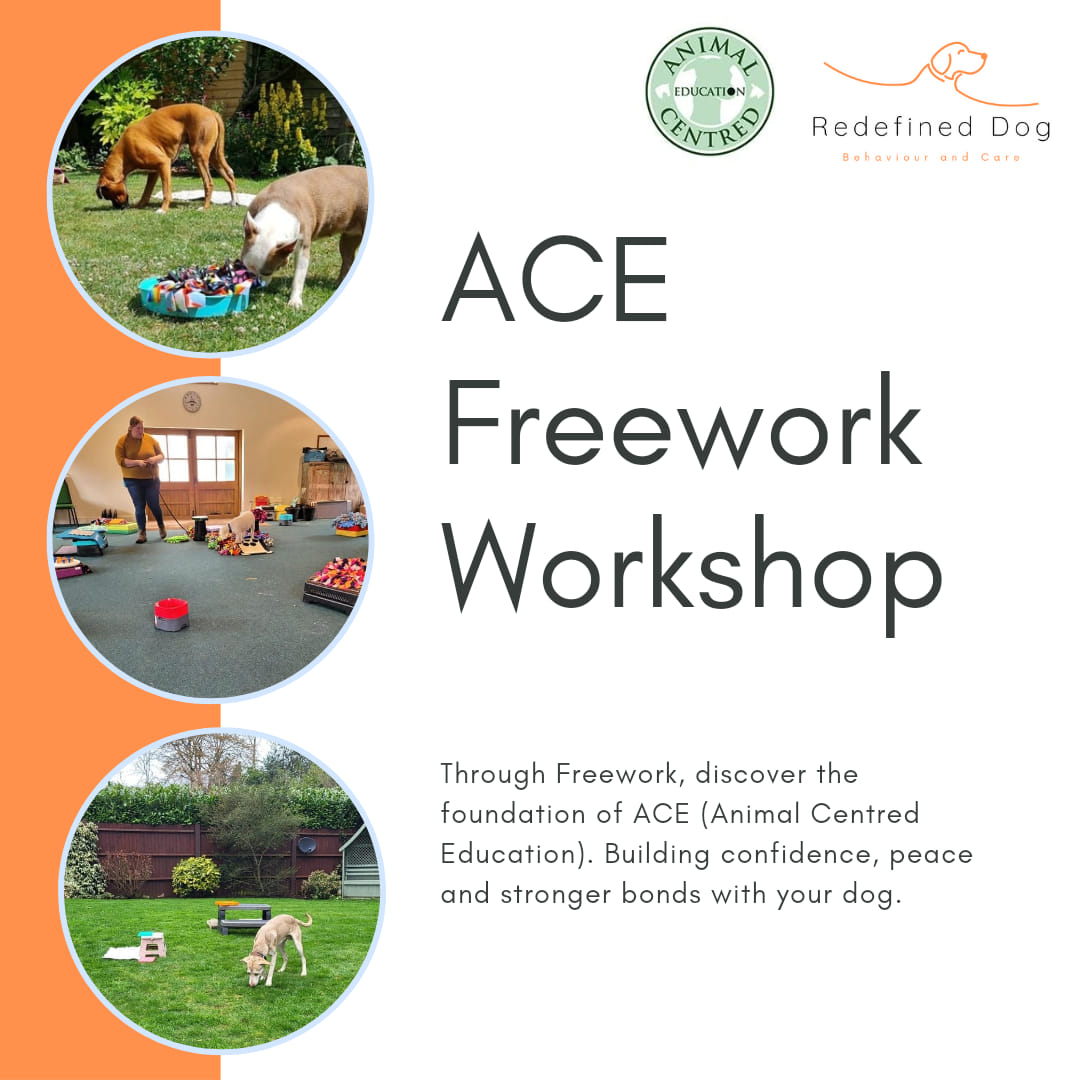 ANIMAL EDUCATION CENTRED

Redefined Dog
Behaviour and Care

ACE Freework Workshop

Through Freework, discover the foundation of ACE (Animal Centred Education). Building confidence, peace and stronger bonds with your dog.